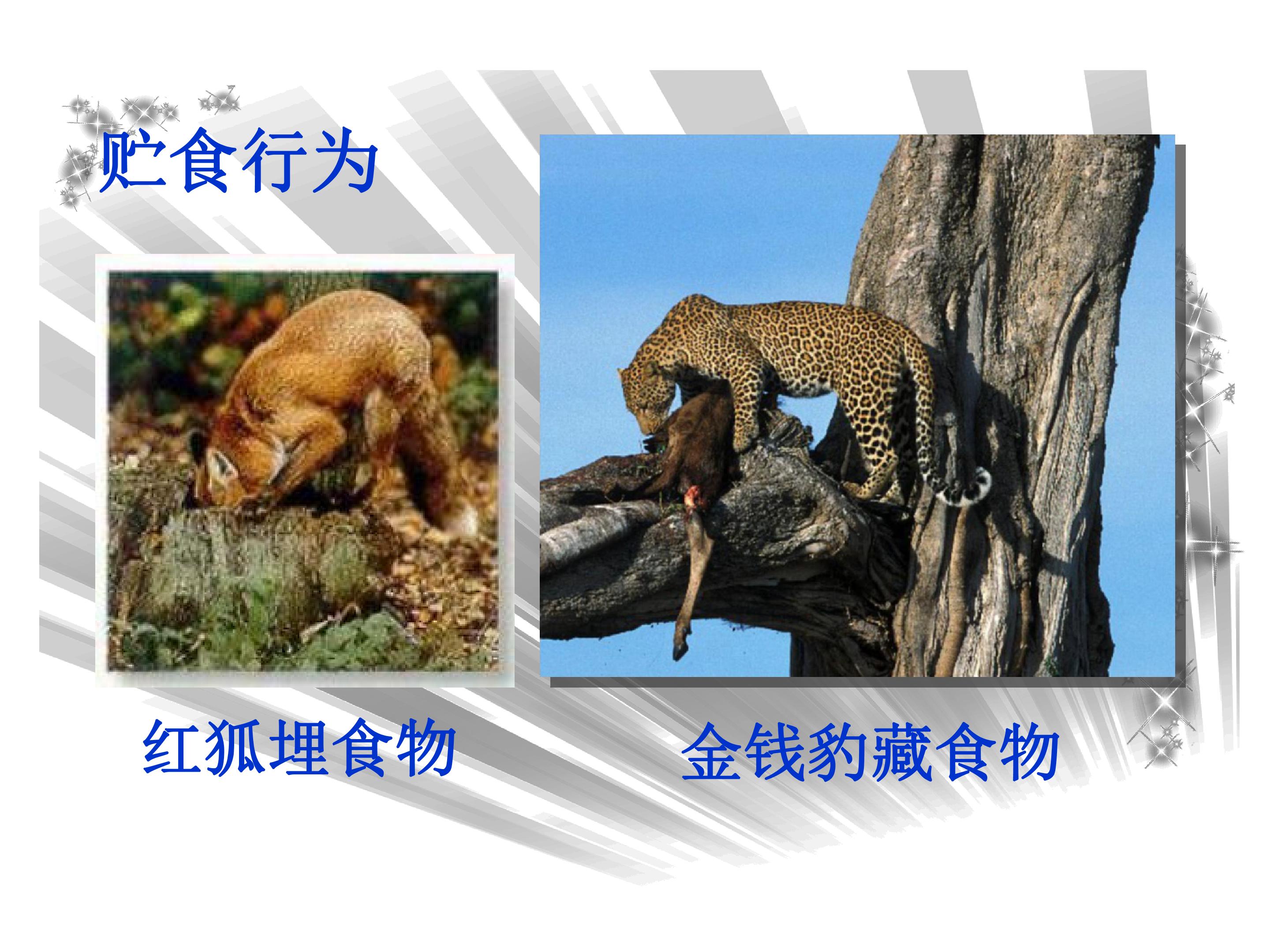 贮食行为

红狐埋食物

金钱豹藏食物